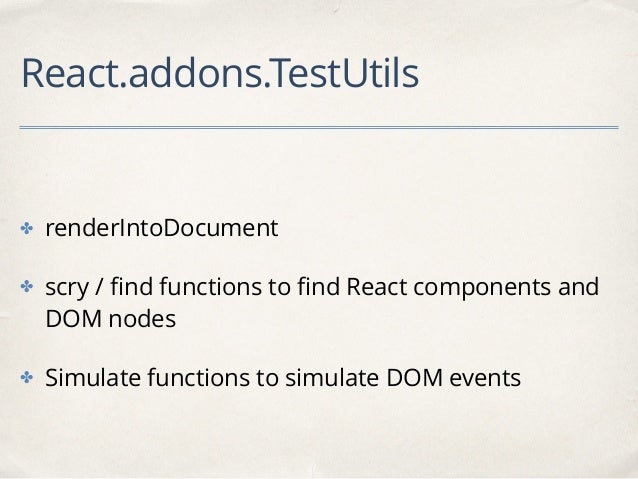 React.addons.TestUtils

✤ renderIntoDocument

✤ scry / find functions to find React components and DOM nodes

✤ Simulate functions to simulate DOM events